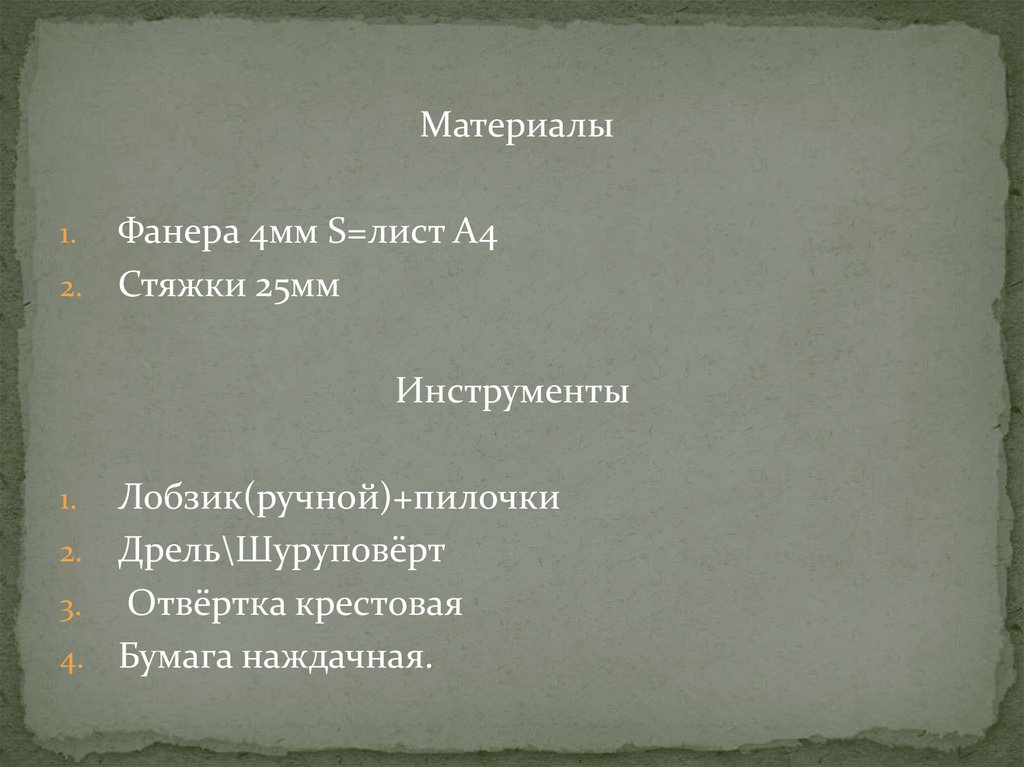 Материалы

1. Фанера 4мм S=лист А4
2. Стяжки 25мм

Инструменты

1. Лобзик(ручной)+пилочки
2. Дрель\Шуруповёрт
3. Отвёртка крестовая
4. Бумага наждачная.